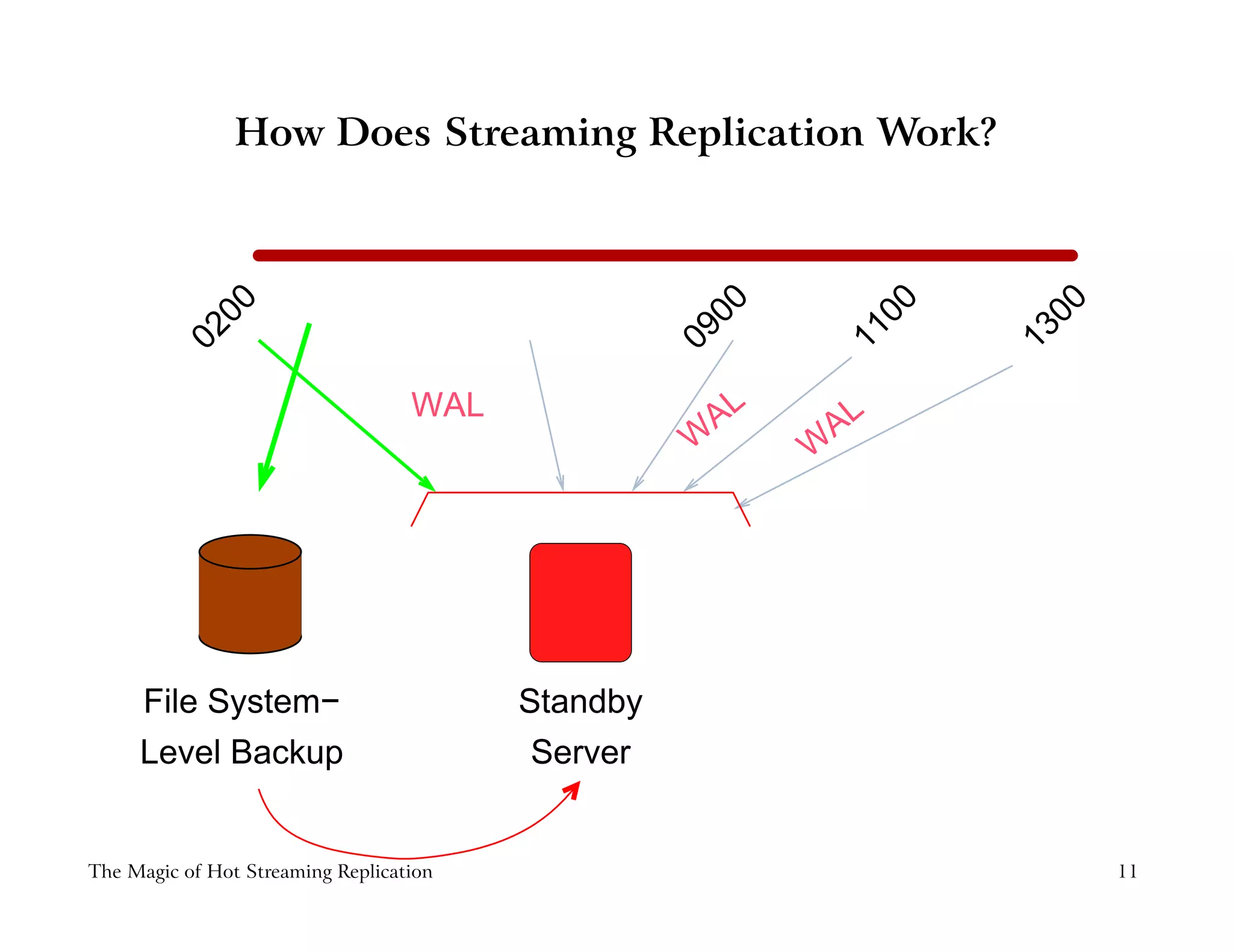 How Does Streaming Replication Work?

0200

0900

1100

1300

WAL

WAL

WAL

File System−
Level Backup

Standby
Server

The Magic of Hot Streaming Replication

11